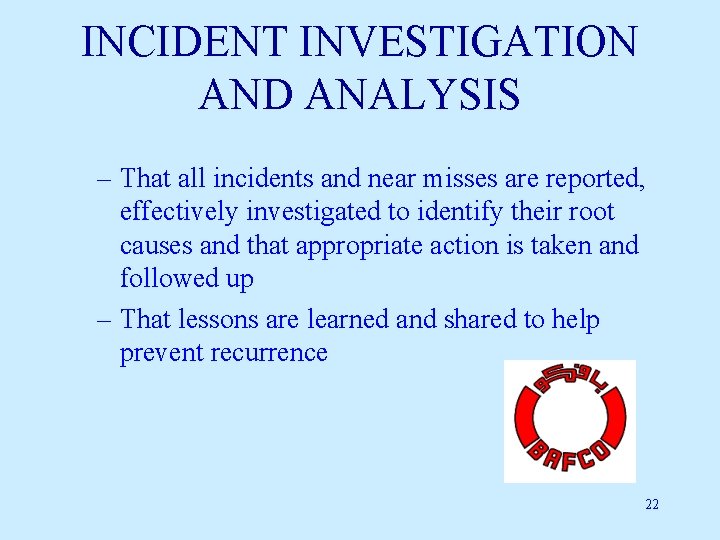 INCIDENT INVESTIGATION AND ANALYSIS

– That all incidents and near misses are reported, effectively investigated to identify their root causes and that appropriate action is taken and followed up

– That lessons are learned and shared to help prevent recurrence

بافكو

BAFCO

22